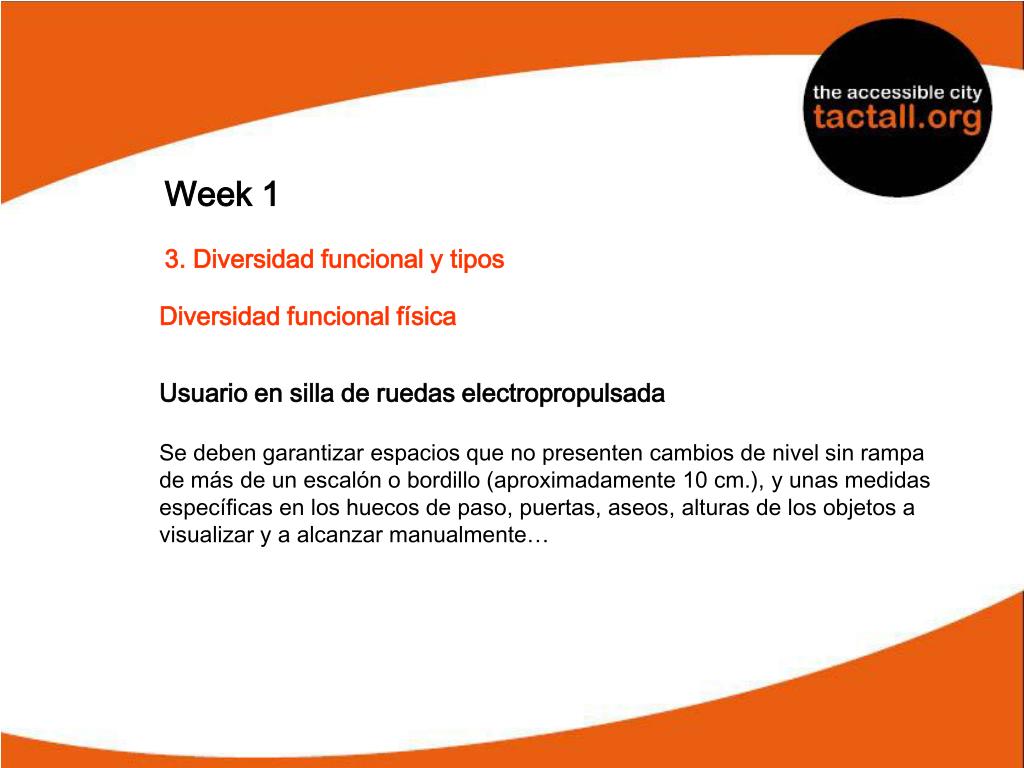 the accessible city
tactall.org

Week 1

3. Diversidad funcional y tipos

Diversidad funcional física

Usuario en silla de ruedas electropropulsada

Se deben garantizar espacios que no presenten cambios de nivel sin rampa de más de un escalón o bordillo (aproximadamente 10 cm.), y unas medidas específicas en los huecos de paso, puertas, aseos, alturas de los objetos a visualizar y a alcanzar manualmente…